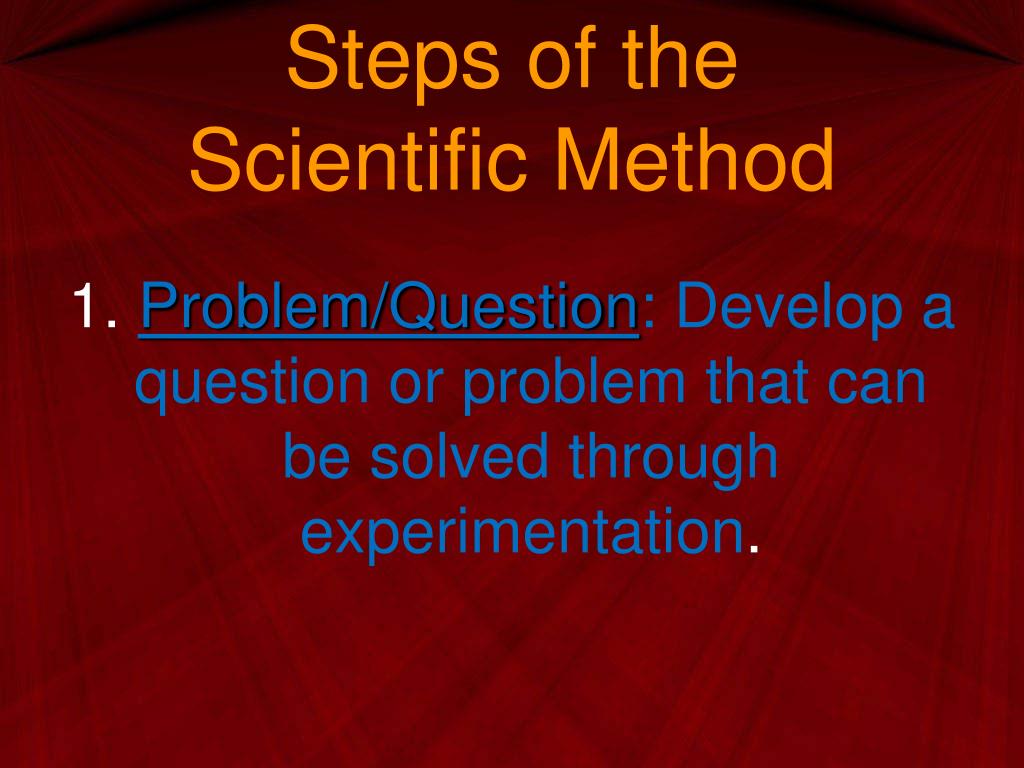 Steps of the Scientific Method

1. Problem/Question: Develop a question or problem that can be solved through experimentation.